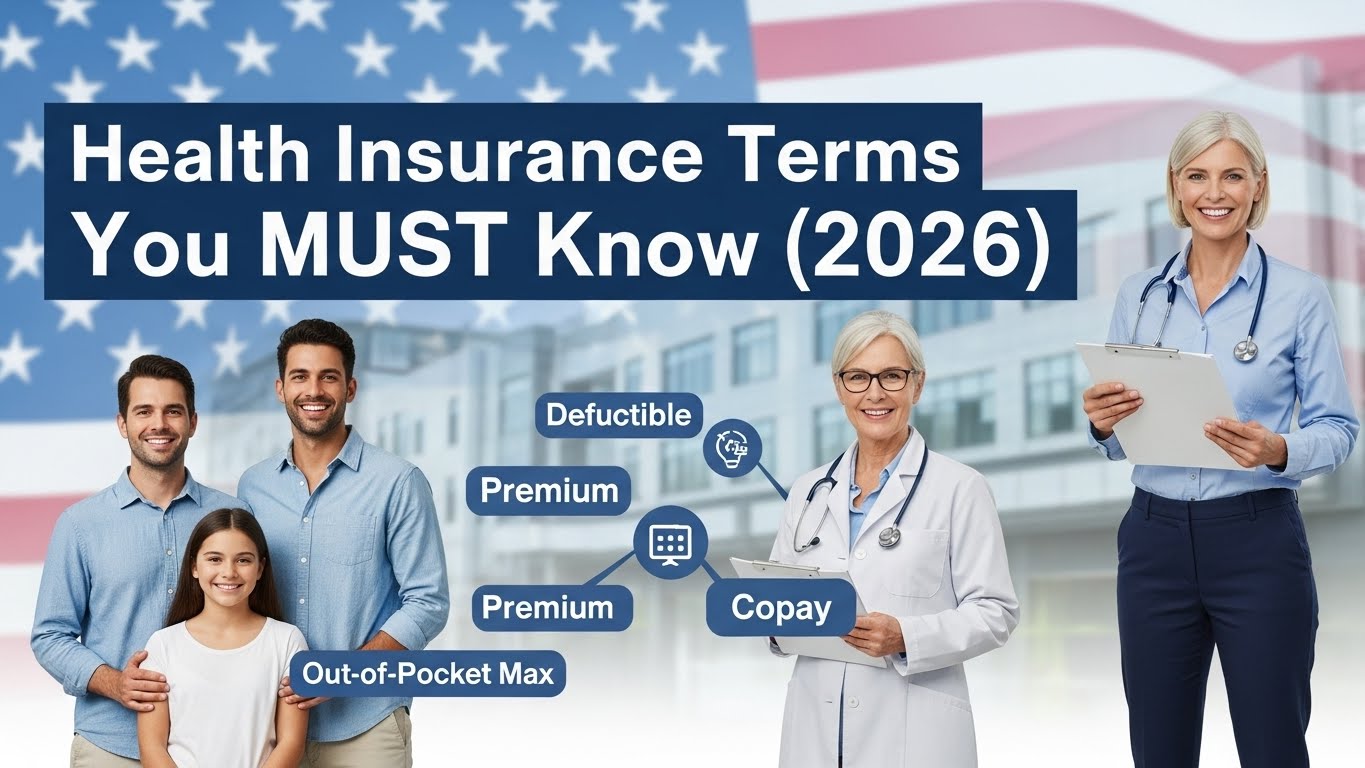 Health Insurance Terms You MUST Know (2026)

Defuctible

Premium

Premium

Copay

Out-of-Pocket Max